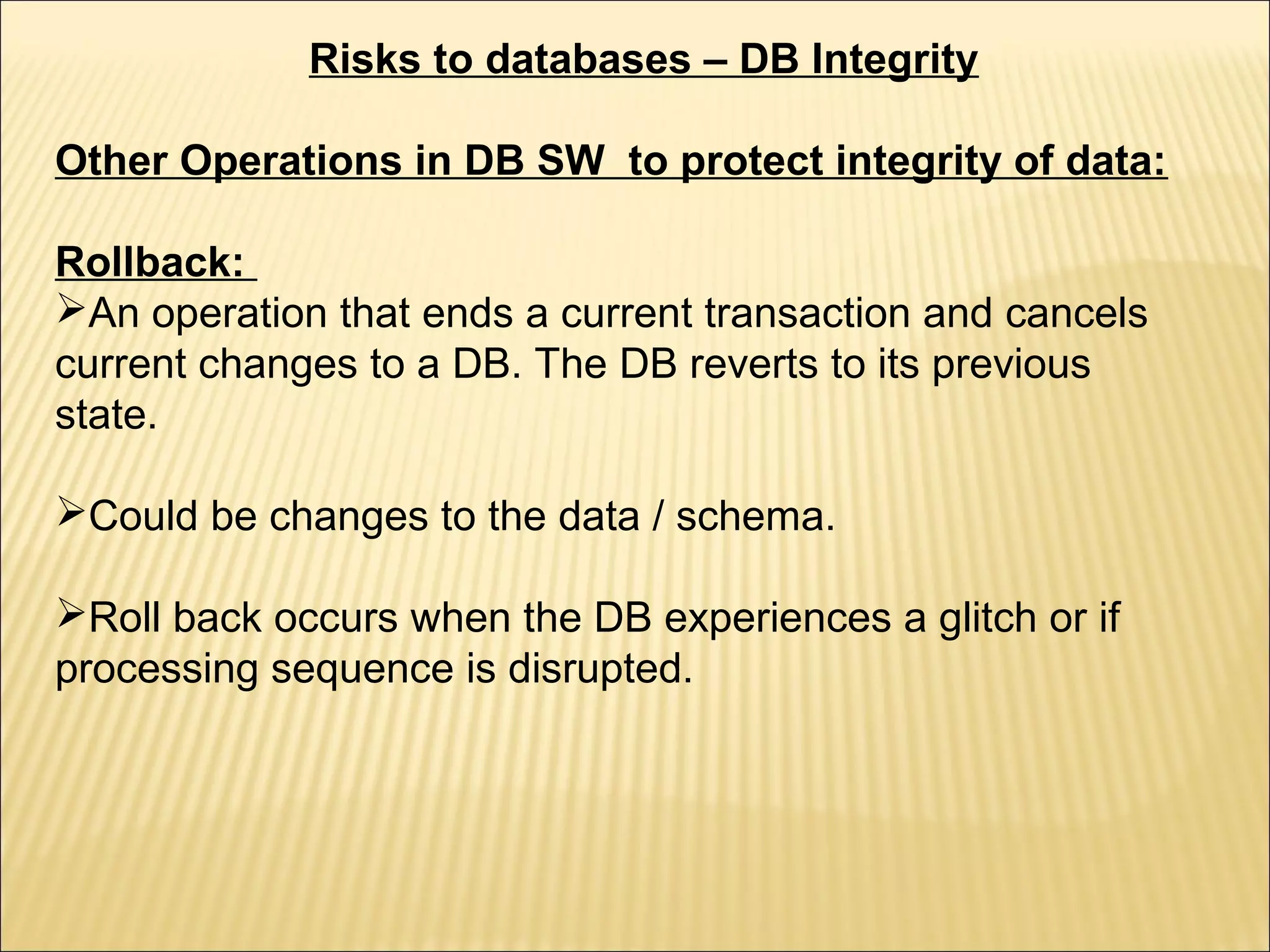 Risks to databases – DB Integrity

Other Operations in DB SW to protect integrity of data:

Rollback:
➢An operation that ends a current transaction and cancels current changes to a DB. The DB reverts to its previous state.

➢Could be changes to the data / schema.

➢Roll back occurs when the DB experiences a glitch or if processing sequence is disrupted.